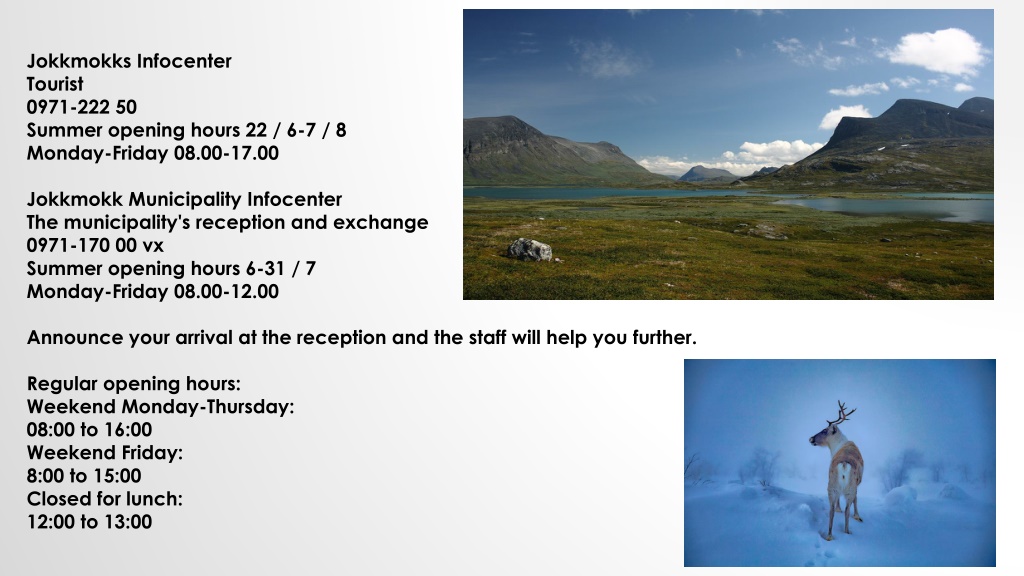 Jokkmokks Infocenter
Tourist
0971-222 50
Summer opening hours 22 / 6-7 / 8
Monday-Friday 08.00-17.00

Jokkmokk Municipality Infocenter
The municipality's reception and exchange
0971-170 00 vx
Summer opening hours 6-31 / 7
Monday-Friday 08.00-12.00

Announce your arrival at the reception and the staff will help you further.

Regular opening hours:
Weekend Monday-Thursday:
08:00 to 16:00
Weekend Friday:
8:00 to 15:00
Closed for lunch:
12:00 to 13:00